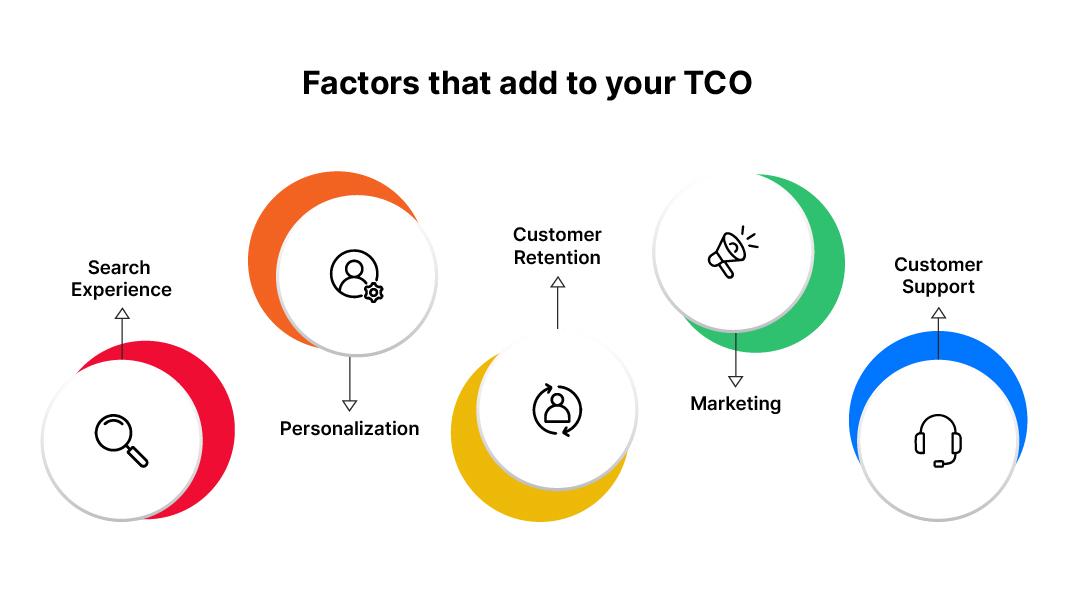 Factors that add to your TCO

Search Experience

Personalization

Customer Retention

Marketing

Customer Support